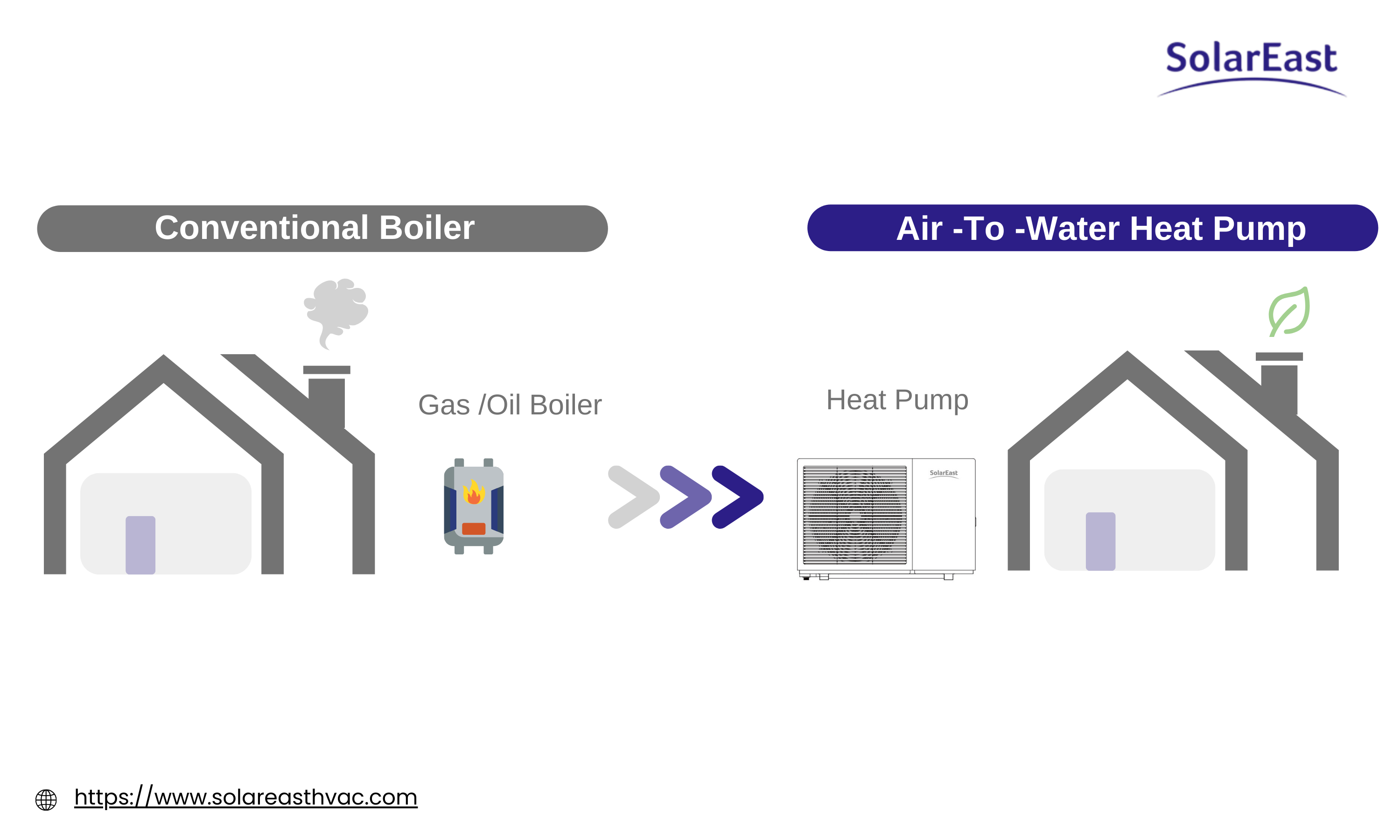 SolarEast

Conventional Boiler

Air -To -Water Heat Pump

Gas /Oil Boiler

Heat Pump

SolarEast

https://www.solareasthvac.com